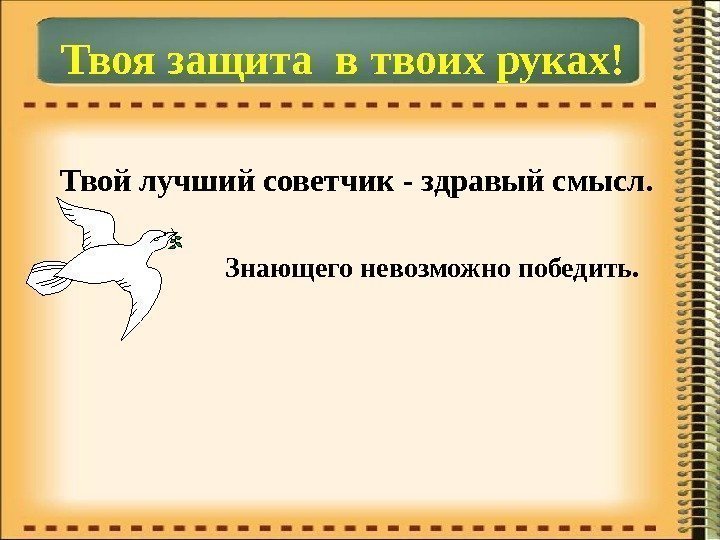 Твоя защита в твоих руках!

Твой лучший советчик - здравый смысл.

Знающего невозможно победить.